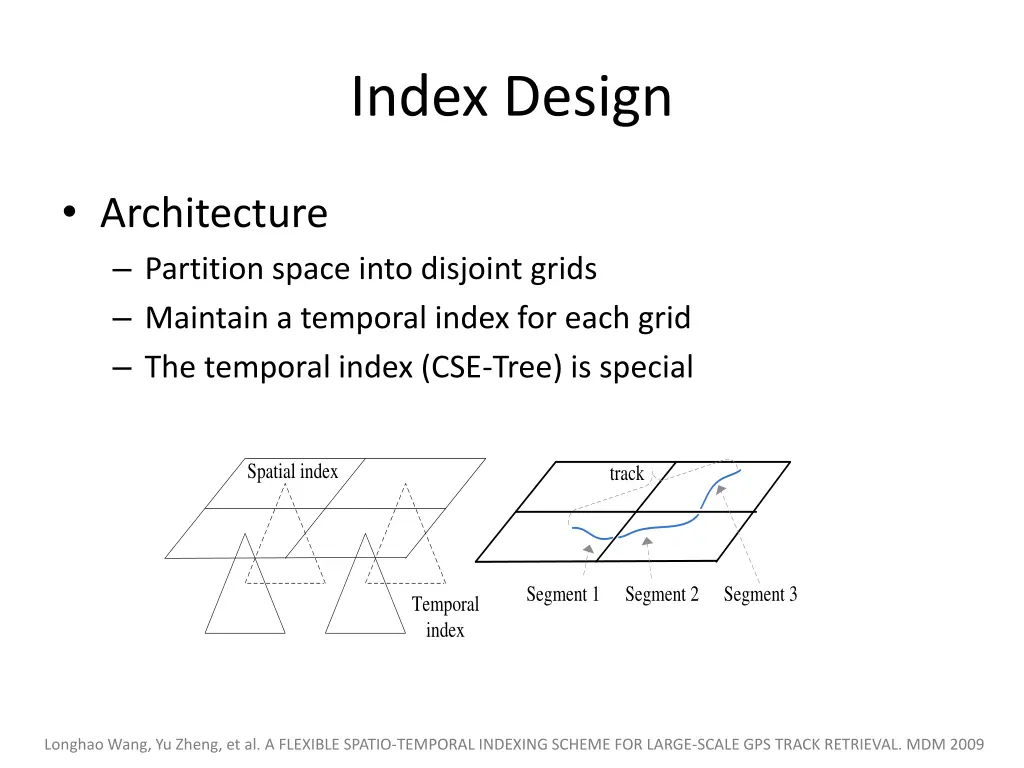 Index Design

• Architecture
– Partition space into disjoint grids
– Maintain a temporal index for each grid
– The temporal index (CSE-Tree) is special

Spatial index

Temporal index

track

Segment 1 Segment 2 Segment 3

Longhao Wang, Yu Zheng, et al. A FLEXIBLE SPATIO-TEMPORAL INDEXING SCHEME FOR LARGE-SCALE GPS TRACK RETRIEVAL. MDM 2009